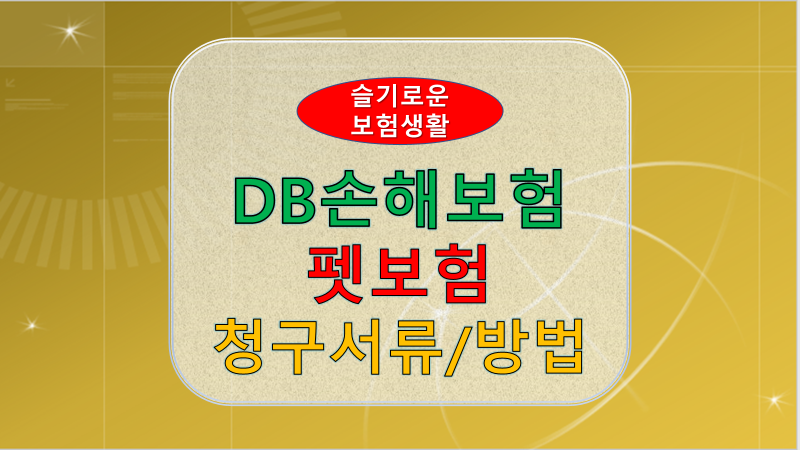 슬기로운
보험생활

DB손해보험
펫보험
청구서류/방법